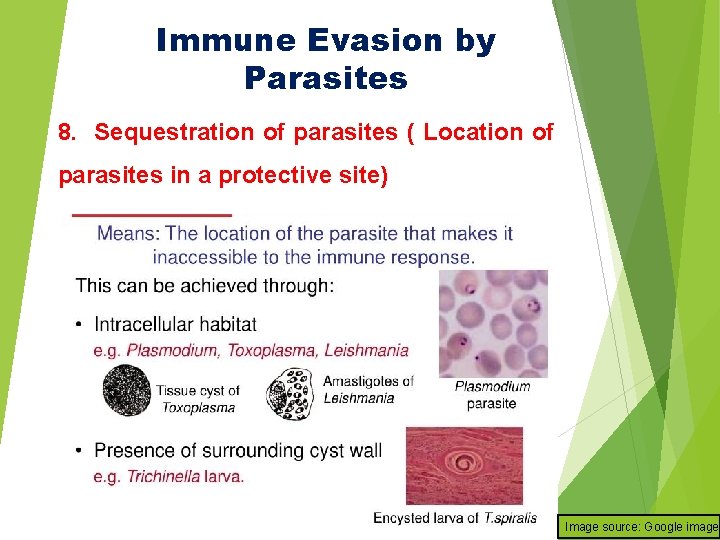 Immune Evasion by Parasites

8. Sequestration of parasites ( Location of parasites in a protective site)

Means: The location of the parasite that makes it inaccessible to the immune response.

This can be achieved through:

• Intracellular habitat
e.g. Plasmodium, Toxoplasma, Leishmania

Tissue cyst of Toxoplasma

Amastigotes of Leishmania

Plasmodium parasite

• Presence of surrounding cyst wall
e.g. Trichinella larva.

Encysted larva of T.spiralis

Image source: Google image